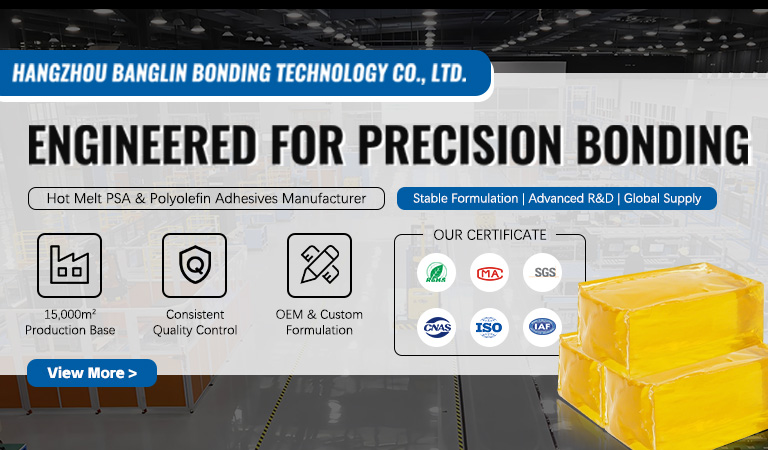 HANGZHOU BANGLIN BONDING TECHNOLOGY CO., LTD.

ENGINEERED FOR PRECISION BONDING

Hot Melt PSA & Polyolefin Adhesives Manufacturer

Stable Formulation | Advanced R&D | Global Supply

Q

15,000m² Production Base

Consistent Quality Control

OEM & Custom Formulation

OUR CERTIFICATE

RoHS

MA

SGS

CNAS

ISO

IAF

View More >